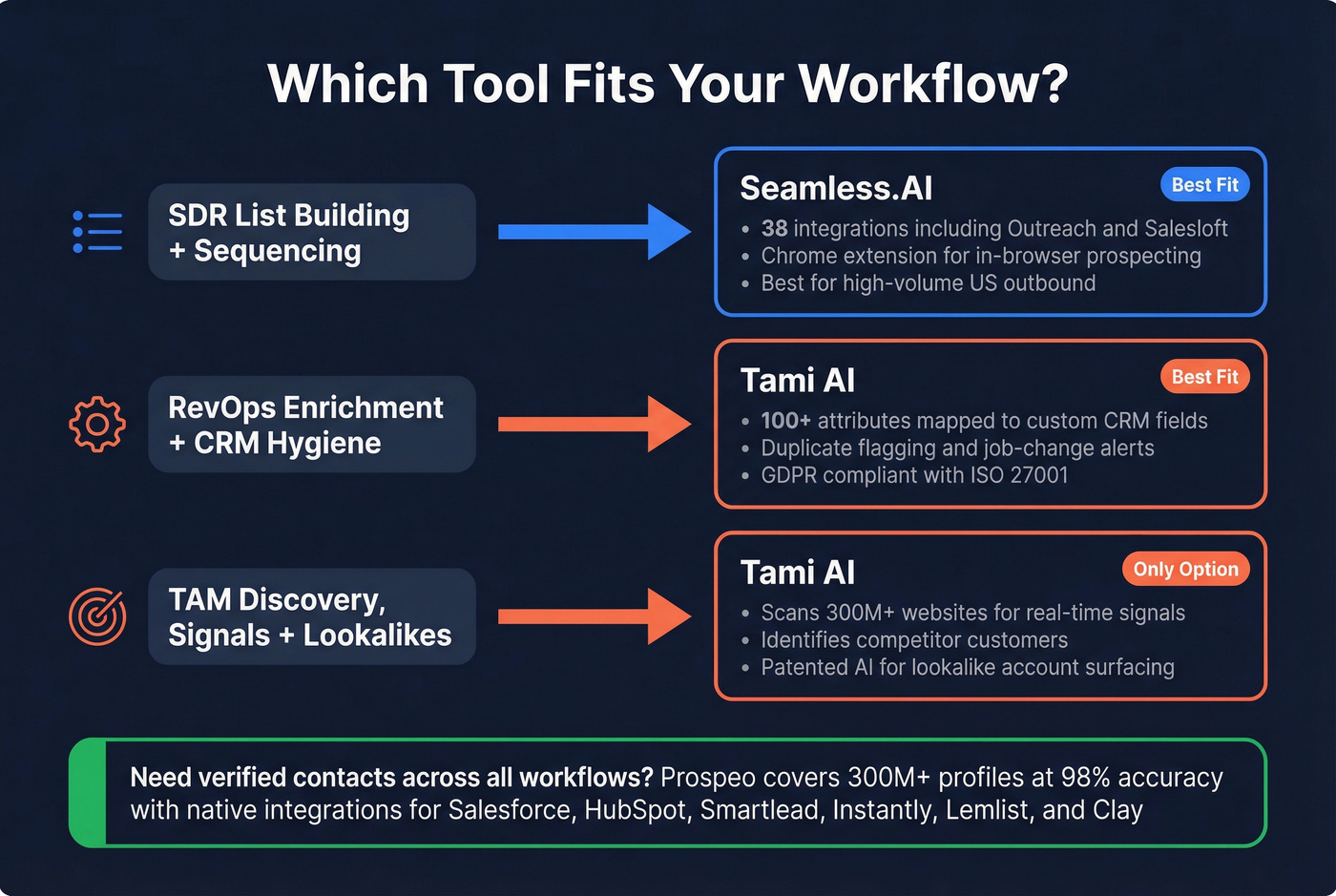 Which Tool Fits Your Workflow?

SDR List Building + Sequencing

Seamless.AI
Best Fit
• 38 integrations including Outreach and Salesloft
• Chrome extension for in-browser prospecting
• Best for high-volume US outbound

RevOps Enrichment + CRM Hygiene

Tami AI
Best Fit
• 100+ attributes mapped to custom CRM fields
• Duplicate flagging and job-change alerts
• GDPR compliant with ISO 27001

TAM Discovery, Signals + Lookalikes

Tami AI
Only Option
• Scans 300M+ websites for real-time signals
• Identifies competitor customers
• Patented AI for lookalike account surfacing

Need verified contacts across all workflows? Prospeo covers 300M+ profiles at 98% accuracy with native integrations for Salesforce, HubSpot, Smartlead, Instantly, Lemlist, and Clay